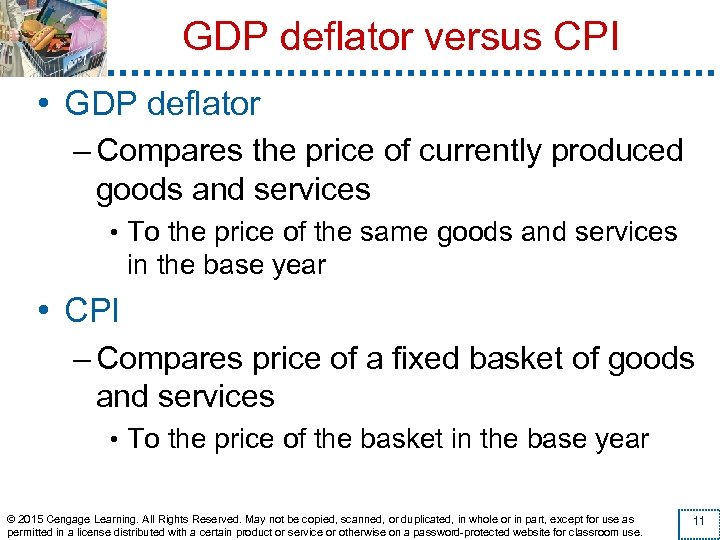 GDP deflator versus CPI

• GDP deflator

– Compares the price of currently produced goods and services

• To the price of the same goods and services in the base year

• CPI

– Compares price of a fixed basket of goods and services

• To the price of the basket in the base year

© 2015 Cengage Learning. All Rights Reserved. May not be copied, scanned, or duplicated, in whole or in part, except for use as permitted in a license distributed with a certain product or service or otherwise on a password-protected website for classroom use.

11